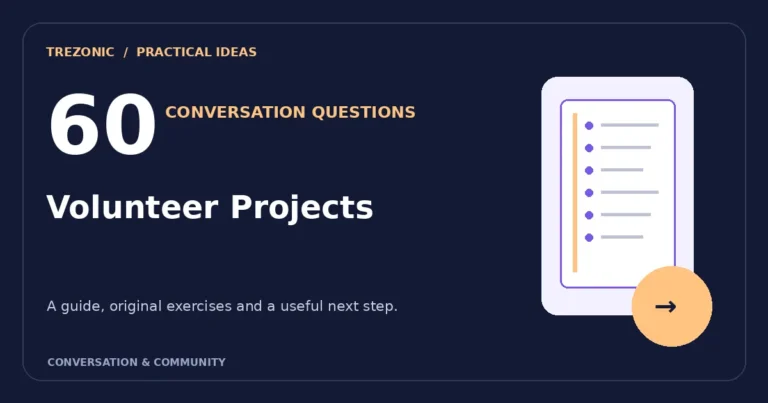 TREZONIC / PRACTICAL IDEAS

60 CONVERSATION QUESTIONS

Volunteer Projects

A guide, original exercises and a useful next step.

CONVERSATION & COMMUNITY

→